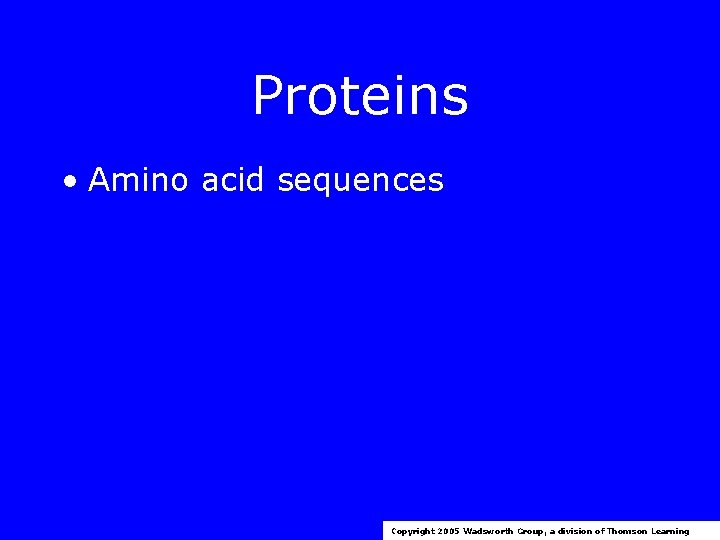 Proteins

• Amino acid sequences

Copyright 2005 Wadsworth Group, a division of Thomson Learning